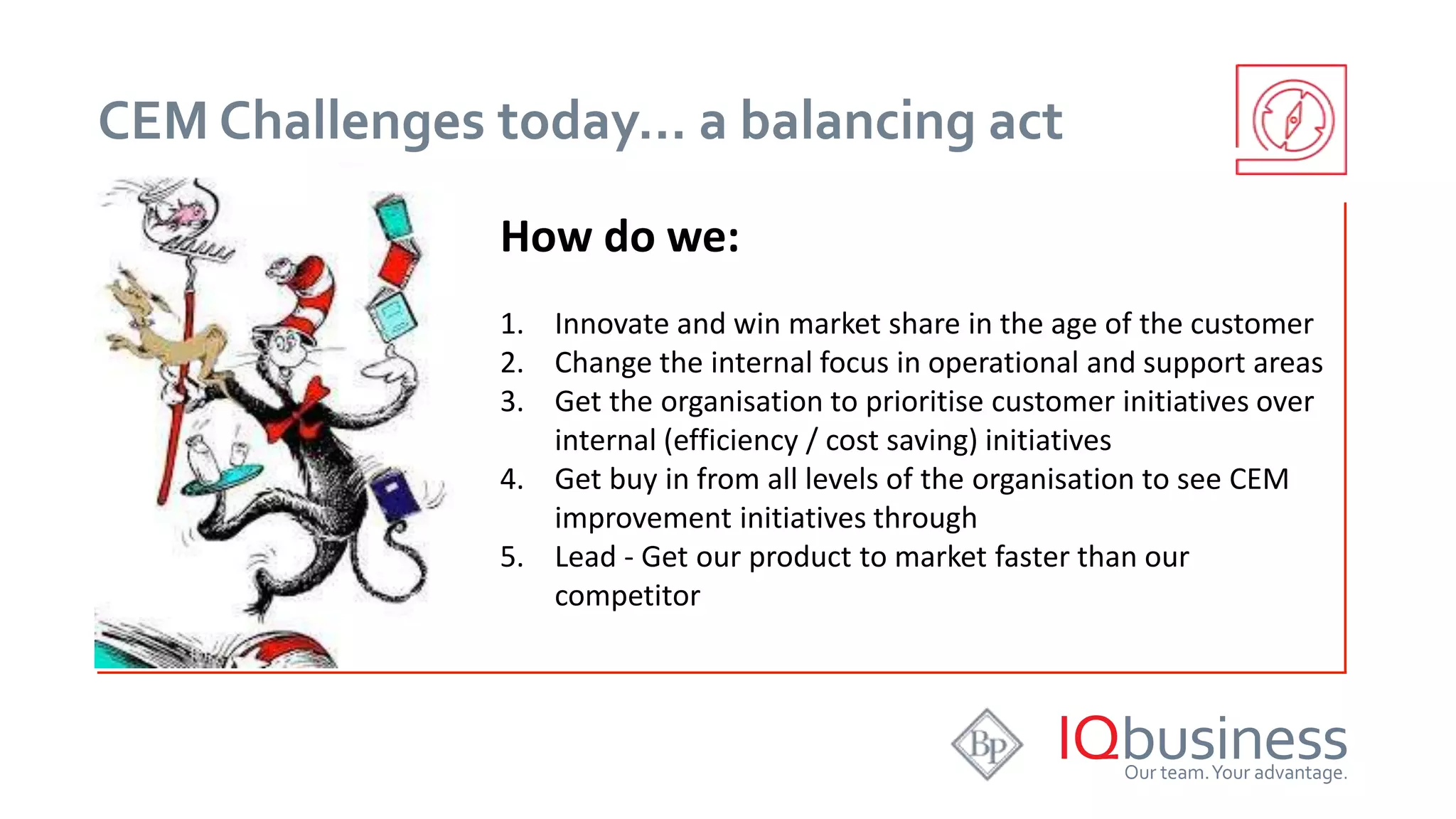 CEM Challenges today… a balancing act

How do we:

1. Innovate and win market share in the age of the customer
2. Change the internal focus in operational and support areas
3. Get the organisation to prioritise customer initiatives over internal (efficiency / cost saving) initiatives
4. Get buy in from all levels of the organisation to see CEM improvement initiatives through
5. Lead - Get our product to market faster than our competitor

BP

IQbusiness
Our team. Your advantage.